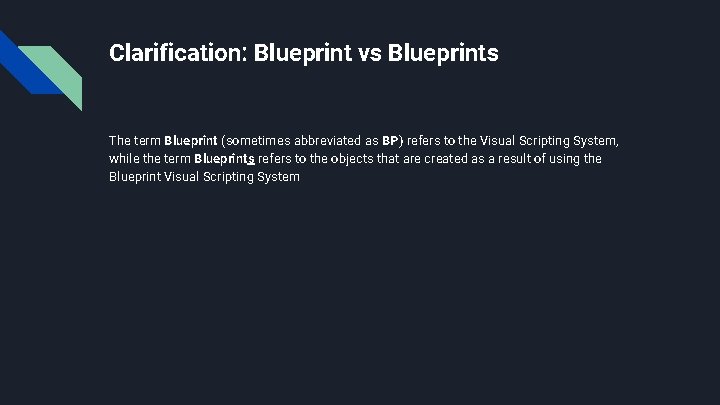 Clarification: Blueprint vs Blueprints

The term Blueprint (sometimes abbreviated as BP) refers to the Visual Scripting System, while the term Blueprints refers to the objects that are created as a result of using the Blueprint Visual Scripting System